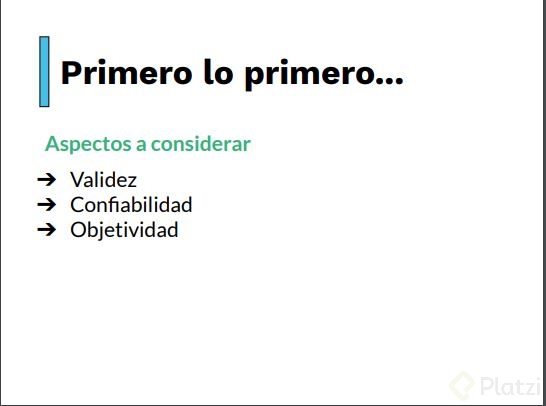 Primero lo primero...

Aspectos a considerar

➔ Validez
➔ Confiabilidad
➔ Objetividad

Platzi